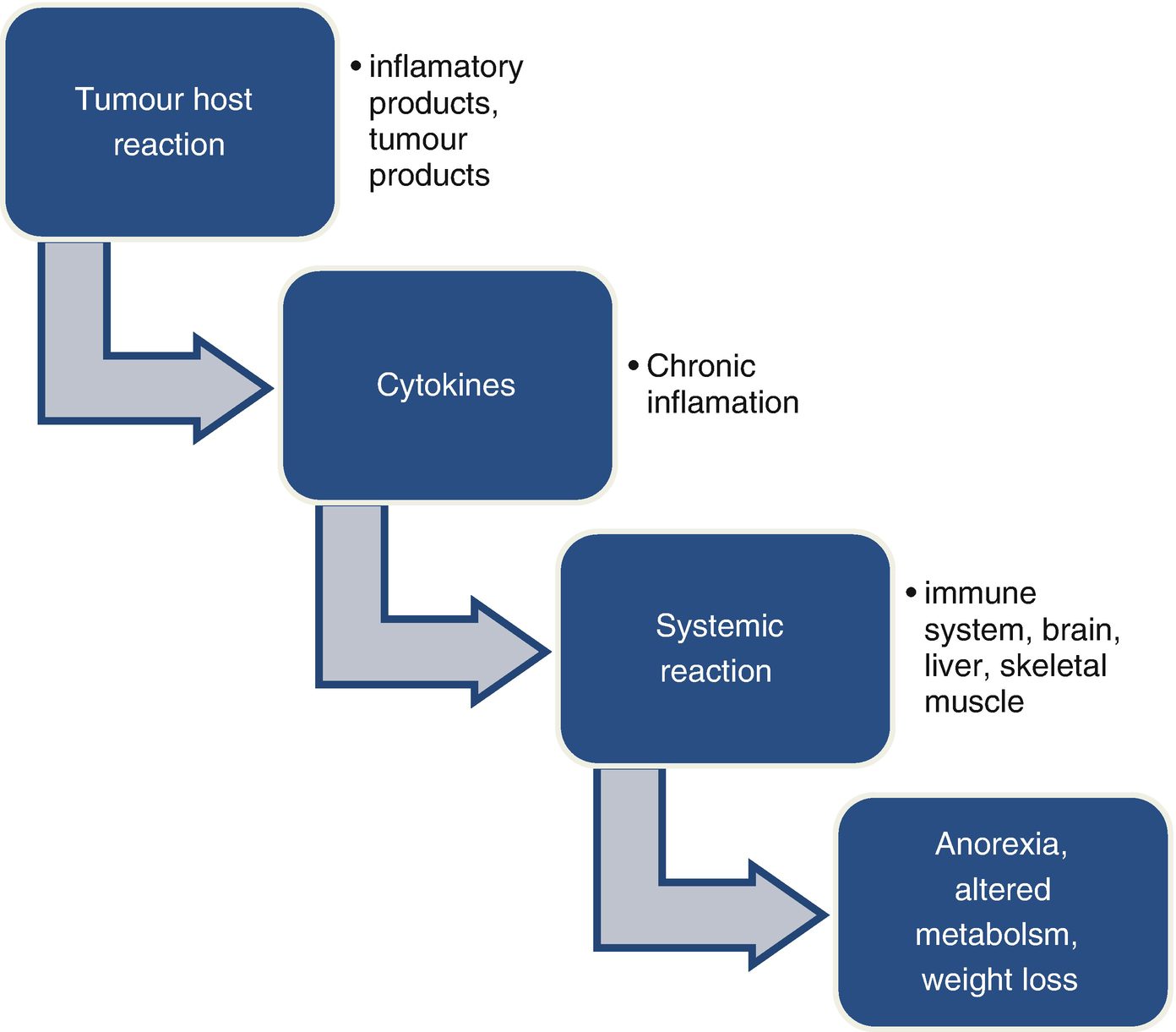 Tumour host reaction

• inflamatory products, tumour products

Cytokines

• Chronic inflamation

Systemic reaction

• immune system, brain, liver, skeletal muscle

Anorexia, altered metabolsm, weight loss